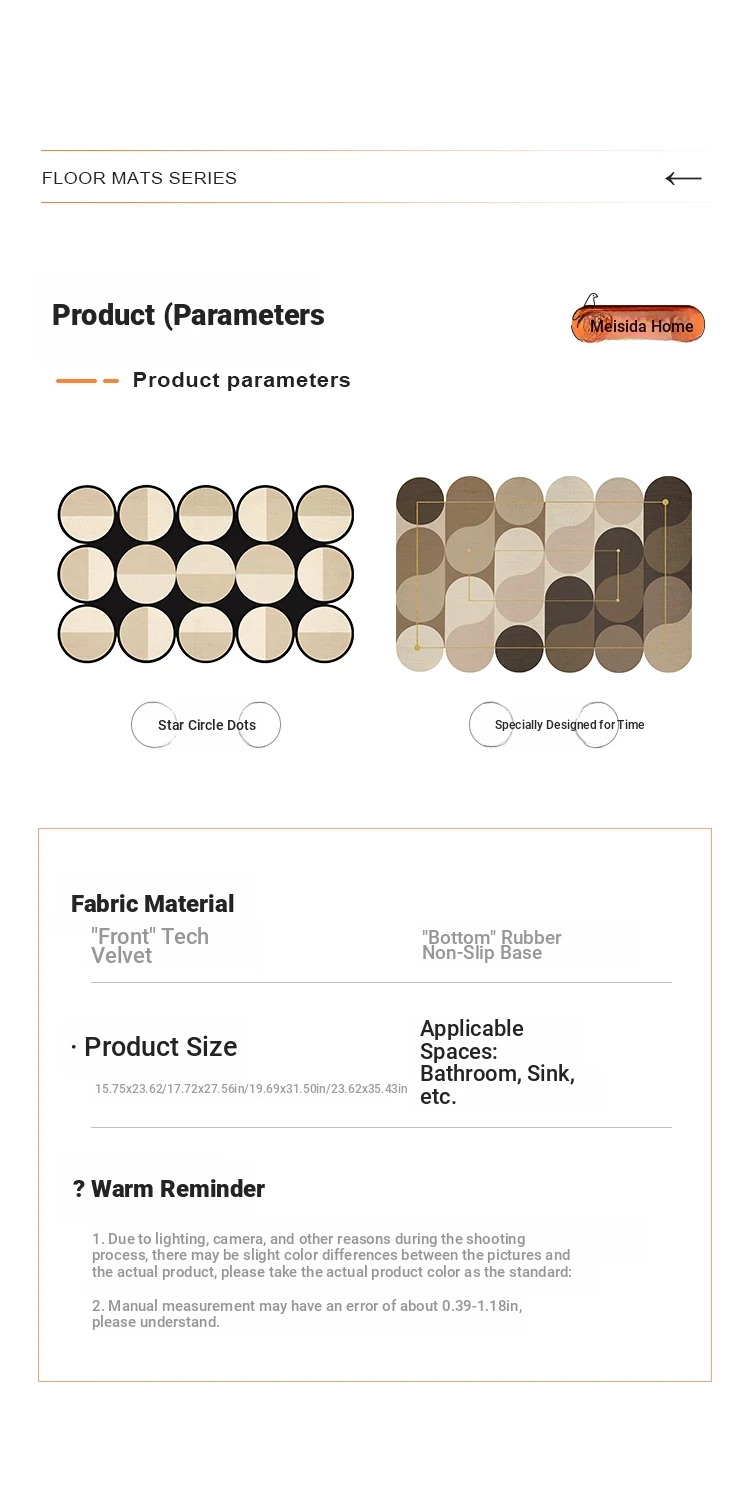 FLOOR MATS SERIES

Product (Parameters

Meisida Home

Product parameters

Star Circle Dots

Specially Designed for Time

Fabric Material

"Front" Tech Velvet

"Bottom" Rubber Non-Slip Base

· Product Size

15.75x23.62/17.72x27.56in/19.69x31.50in/23.62x35.43in

Applicable Spaces: Bathroom, Sink, etc.

? Warm Reminder

1. Due to lighting, camera, and other reasons during the shooting process, there may be slight color differences between the pictures and the actual product, please take the actual product color as the standard:

2. Manual measurement may have an error of about 0.39-1.18in, please understand.